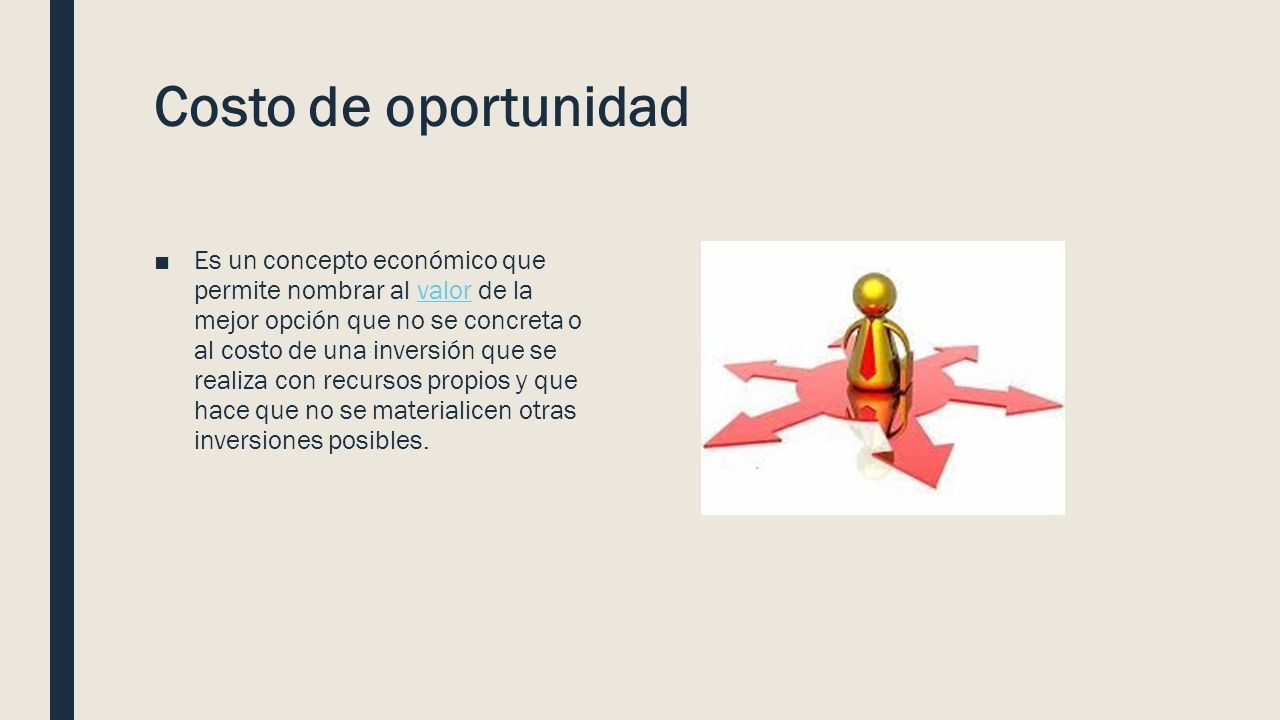 Costo de oportunidad

■ Es un concepto económico que permite nombrar al valor de la mejor opción que no se concreta o al costo de una inversión que se realiza con recursos propios y que hace que no se materialicen otras inversiones posibles.